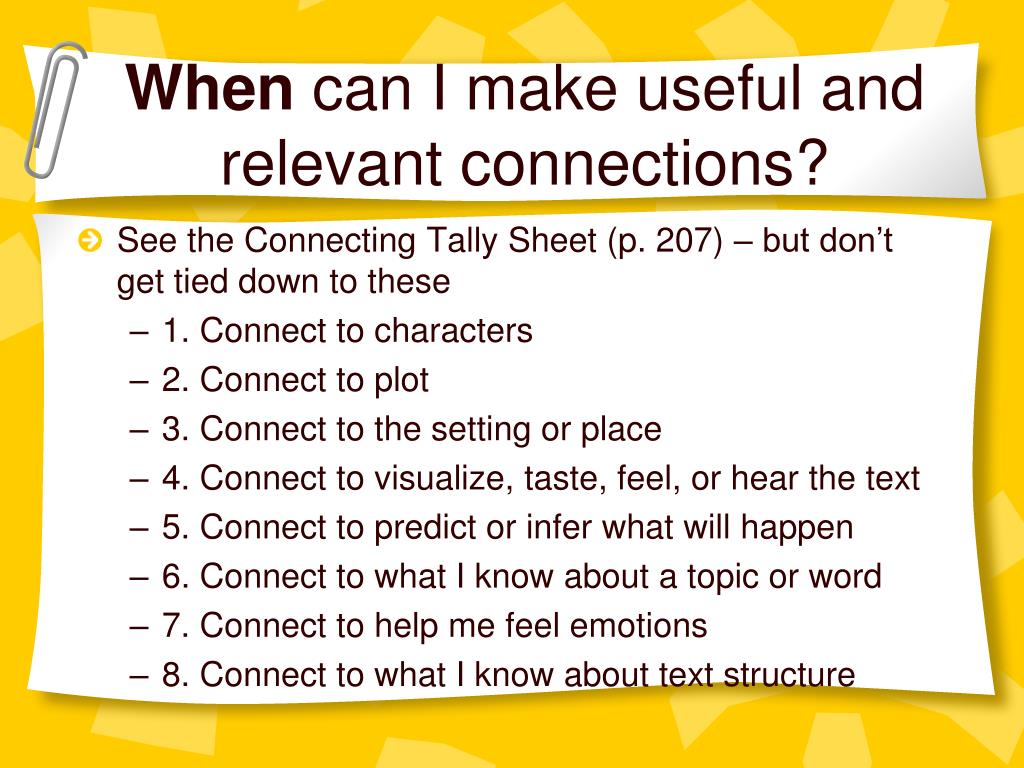 When can I make useful and relevant connections?

See the Connecting Tally Sheet (p. 207) – but don’t get tied down to these

– 1. Connect to characters
– 2. Connect to plot
– 3. Connect to the setting or place
– 4. Connect to visualize, taste, feel, or hear the text
– 5. Connect to predict or infer what will happen
– 6. Connect to what I know about a topic or word
– 7. Connect to help me feel emotions
– 8. Connect to what I know about text structure